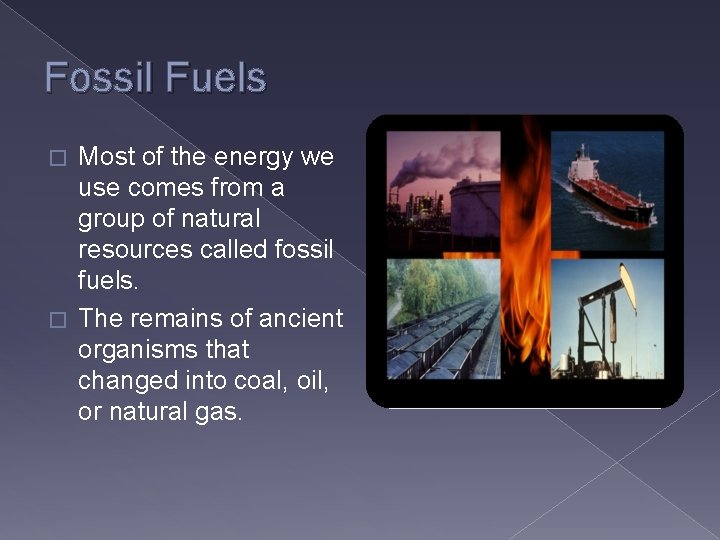 Fossil Fuels

□ Most of the energy we use comes from a group of natural resources called fossil fuels.

□ The remains of ancient organisms that changed into coal, oil, or natural gas.